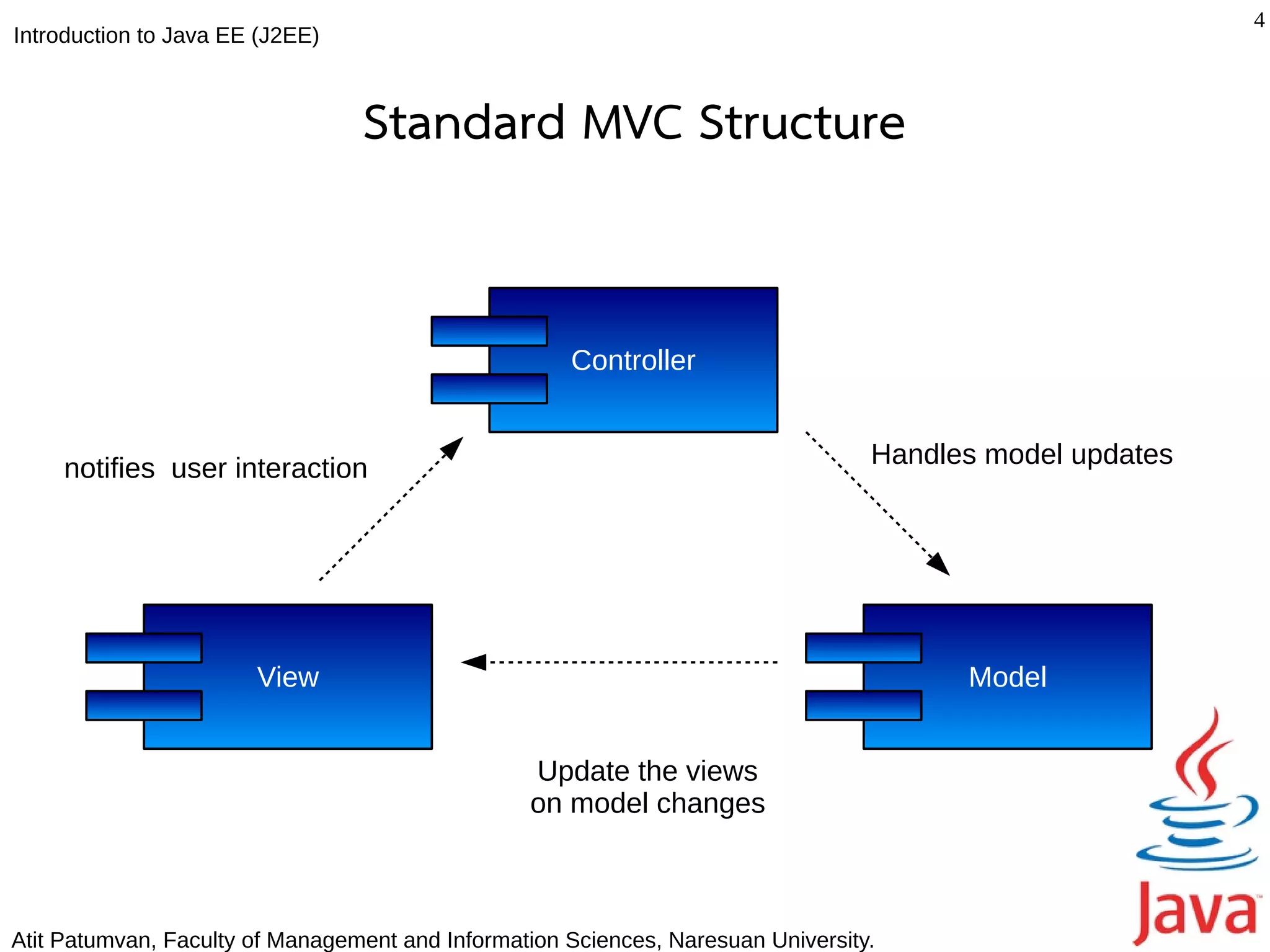 Introduction to Java EE (J2EE)

4

Standard MVC Structure

Controller

notifies user interaction

Handles model updates

View

Model

Update the views
on model changes

Java

Atit Patumvan, Faculty of Management and Information Sciences, Naresuan University.